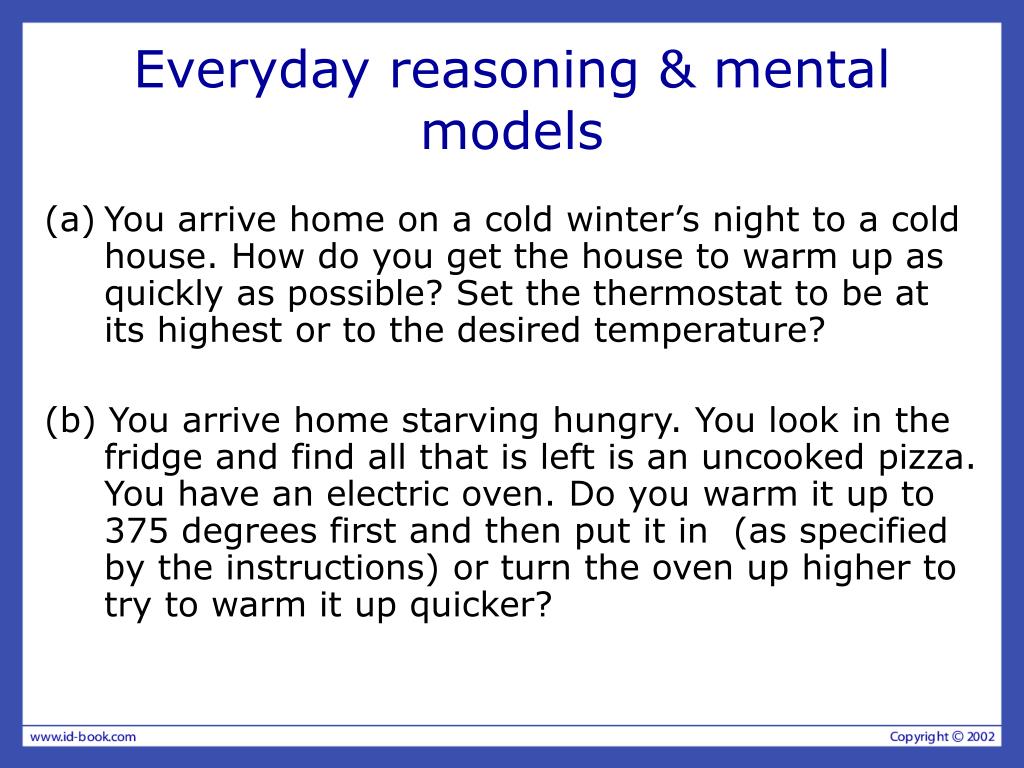 Everyday reasoning & mental models

(a) You arrive home on a cold winter’s night to a cold house. How do you get the house to warm up as quickly as possible? Set the thermostat to be at its highest or to the desired temperature?

(b) You arrive home starving hungry. You look in the fridge and find all that is left is an uncooked pizza. You have an electric oven. Do you warm it up to 375 degrees first and then put it in (as specified by the instructions) or turn the oven up higher to try to warm it up quicker?

www.id-book.com

Copyright © 2002